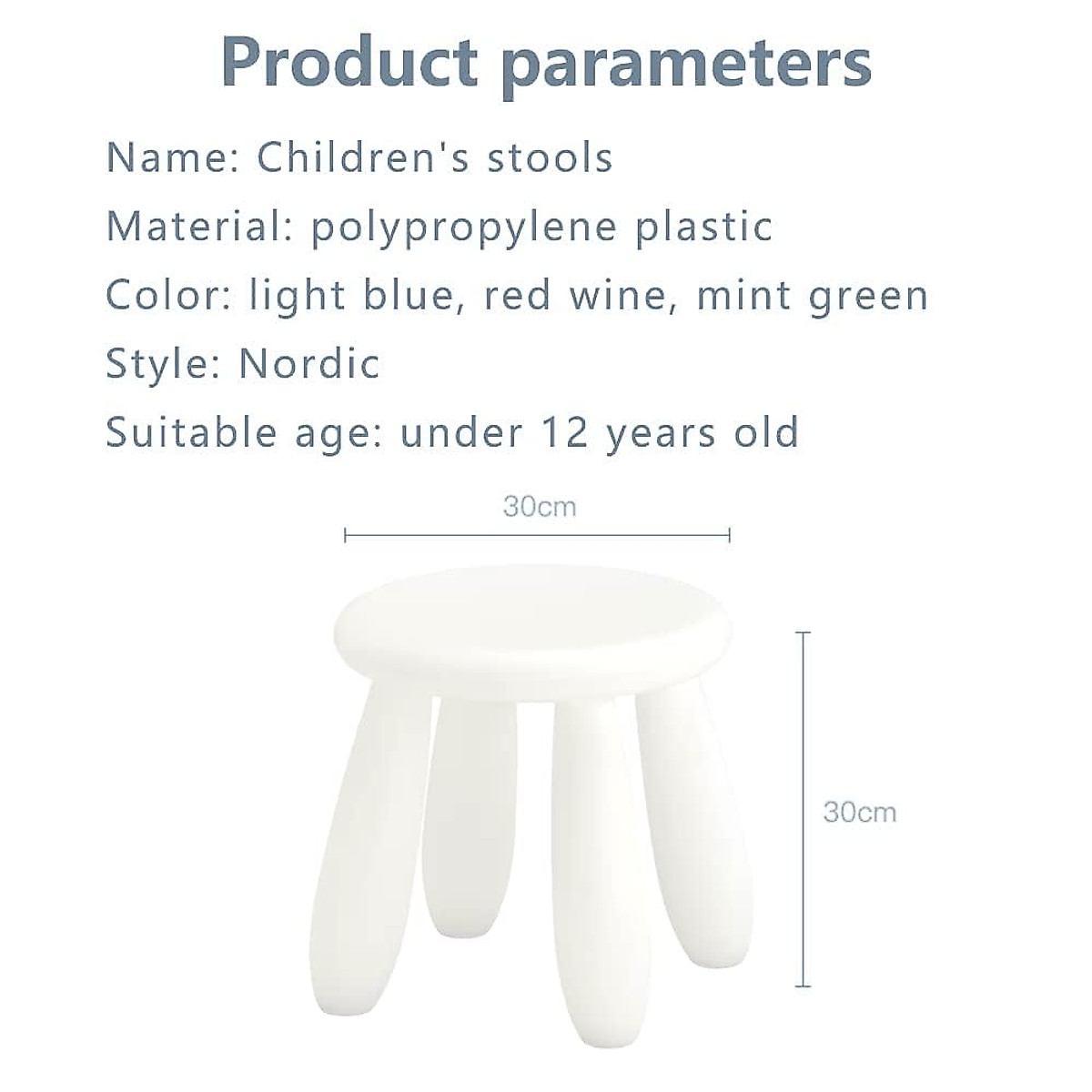 Product parameters

Name: Children's stools

Material: polypropylene plastic

Color: light blue, red wine, mint green

Style: Nordic

Suitable age: under 12 years old

30cm

30cm